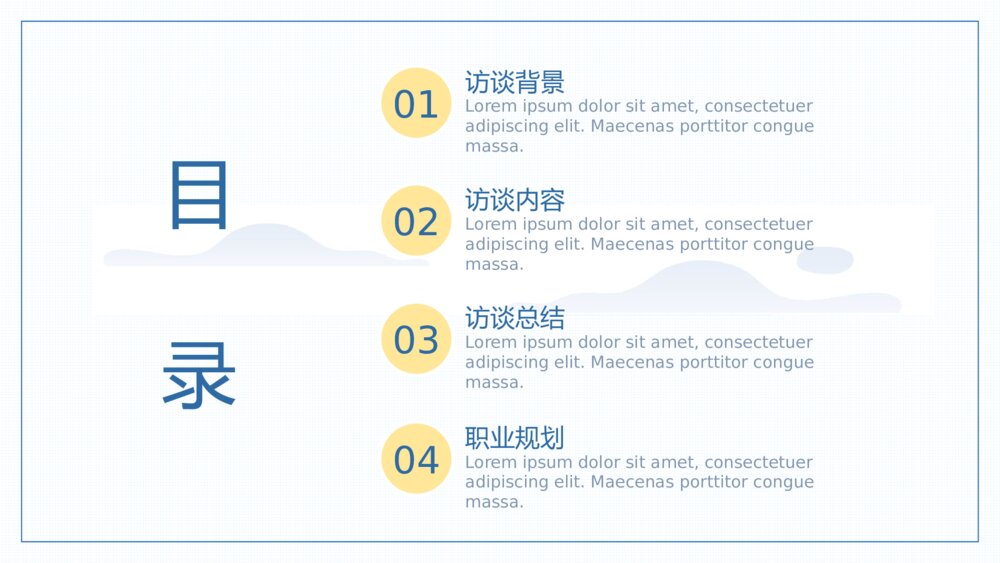 目

录

01
访谈背景
Lorem ipsum dolor sit amet, consectetuer adipiscing elit. Maecenas porttitor congue massa.

02
访谈内容
Lorem ipsum dolor sit amet, consectetuer adipiscing elit. Maecenas porttitor congue massa.

03
访谈总结
Lorem ipsum dolor sit amet, consectetuer adipiscing elit. Maecenas porttitor congue massa.

04
职业规划
Lorem ipsum dolor sit amet, consectetuer adipiscing elit. Maecenas porttitor congue massa.